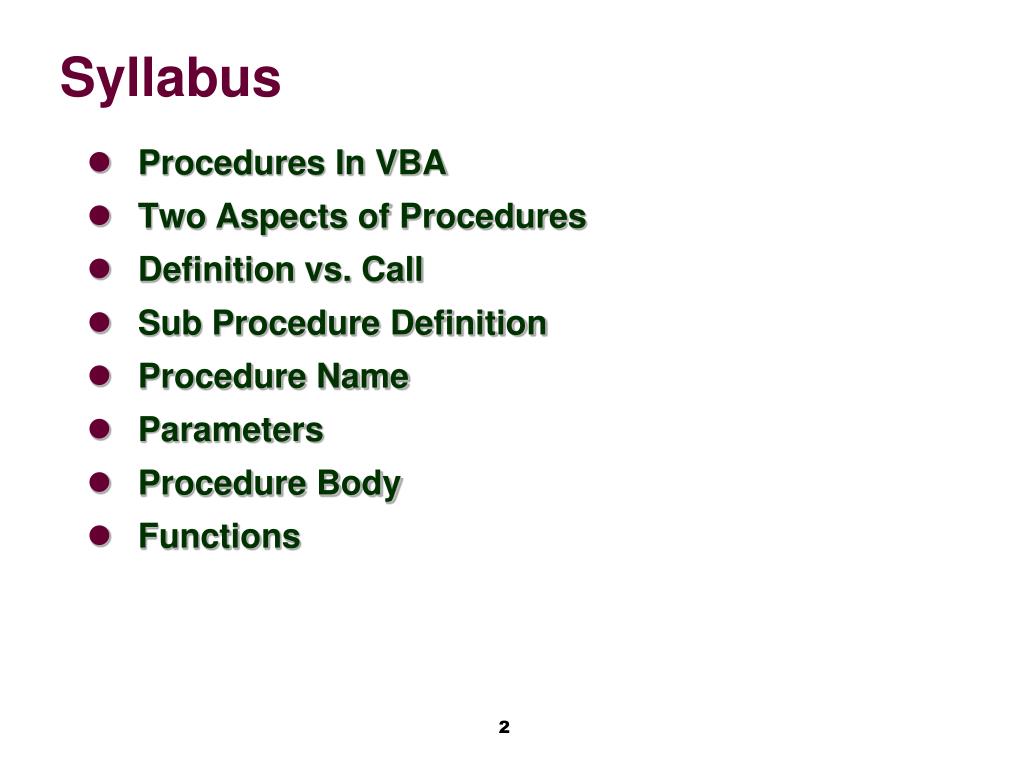 Syllabus

- Procedures In VBA
- Two Aspects of Procedures
- Definition vs. Call
- Sub Procedure Definition
- Procedure Name
- Parameters
- Procedure Body
- Functions

2